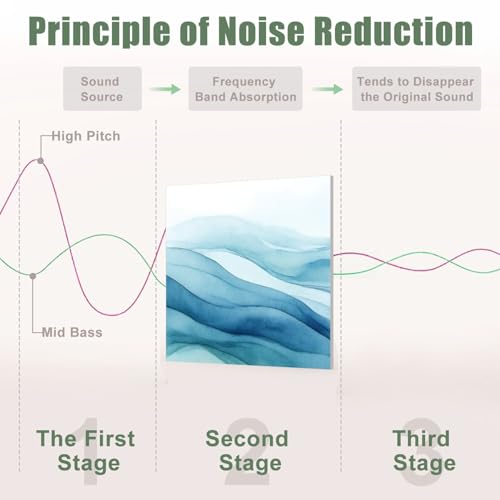 Principle of Noise Reduction

Sound Source

Frequency Band Absorption

Tends to Disappear the Original Sound

High Pitch

Mid Bass

1
The First Stage

2
Second Stage

3
Third Stage